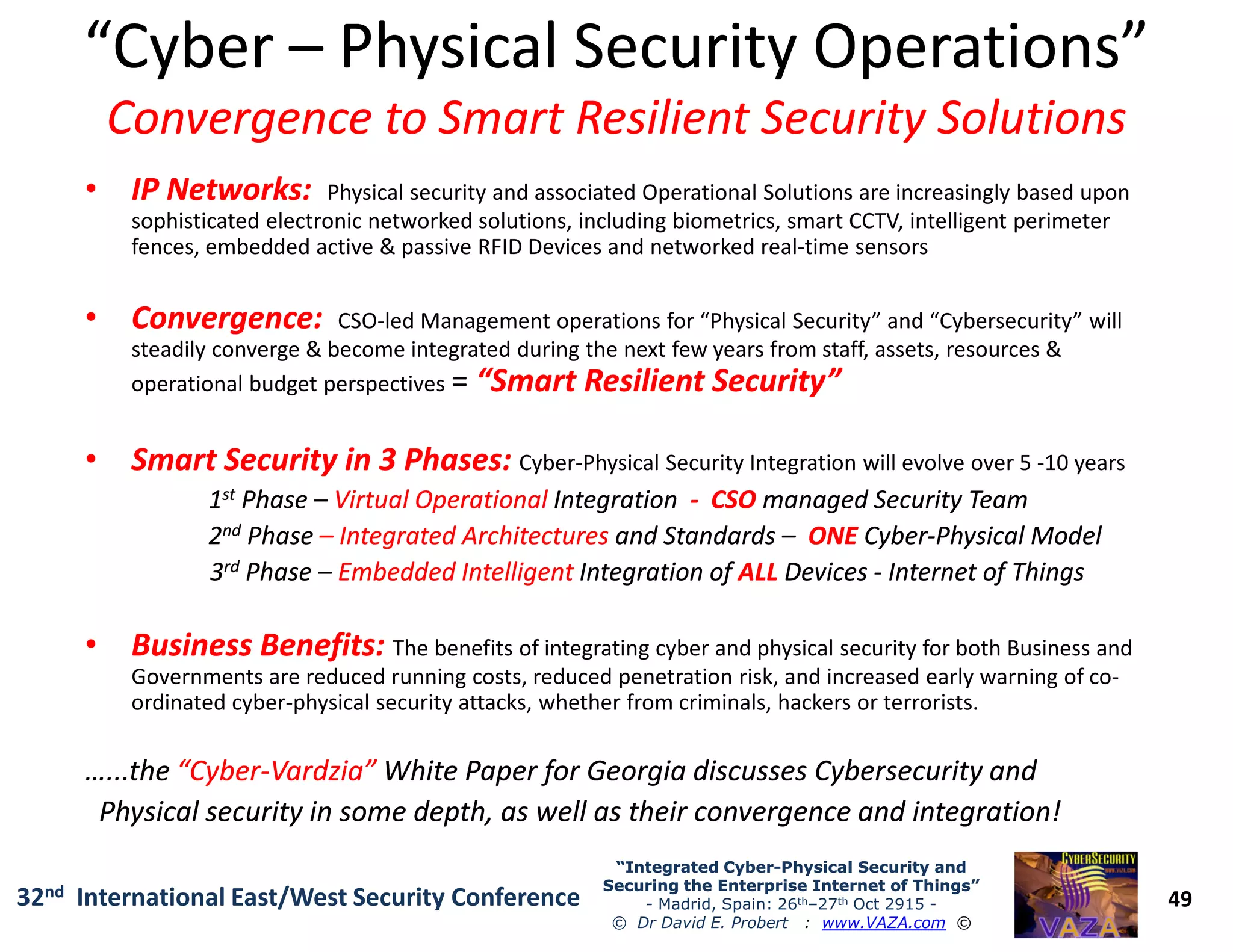 “Cyber – Physical Security Operations”

Convergence to Smart Resilient Security Solutions

• IP Networks: Physical security and associated Operational Solutions are increasingly based upon sophisticated electronic networked solutions, including biometrics, smart CCTV, intelligent perimeter fences, embedded active & passive RFID Devices and networked real-time sensors

• Convergence: CSO-led Management operations for “Physical Security” and “Cybersecurity” will steadily converge & become integrated during the next few years from staff, assets, resources & operational budget perspectives = “Smart Resilient Security”

• Smart Security in 3 Phases: Cyber-Physical Security Integration will evolve over 5 -10 years

$1^{st}$ Phase – Virtual Operational Integration - CSO managed Security Team

$2^{nd}$ Phase – Integrated Architectures and Standards – ONE Cyber-Physical Model

$3^{rd}$ Phase – Embedded Intelligent Integration of ALL Devices - Internet of Things

• Business Benefits: The benefits of integrating cyber and physical security for both Business and Governments are reduced running costs, reduced penetration risk, and increased early warning of co-ordinated cyber-physical security attacks, whether from criminals, hackers or terrorists.

……the “Cyber-Vardzia” White Paper for Georgia discusses Cybersecurity and Physical security in some depth, as well as their convergence and integration!

$32^{nd}$ International East/West Security Conference

“Integrated Cyber-Physical Security and Securing the Enterprise Internet of Things”
- Madrid, Spain: $26^{th}$–$27^{th}$ Oct 2915 -
© Dr David E. Probert : www.VAZA.com ©

CYBERSECURITY
WWW.VAZA.COM
VAZA

49